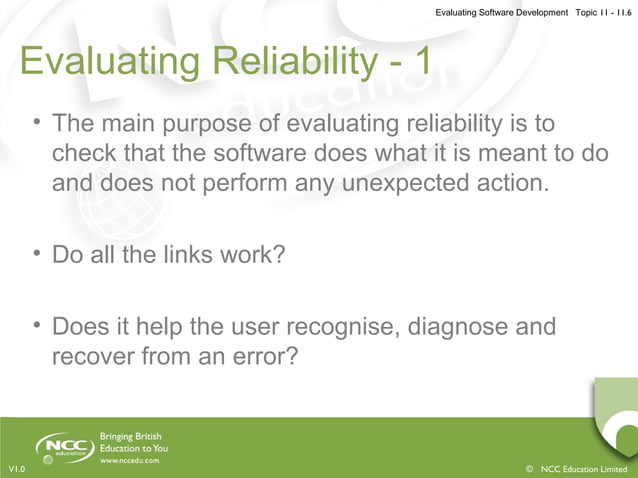 Evaluating Software Development Topic 11 - 11.6

Evaluating Reliability - 1

• The main purpose of evaluating reliability is to check that the software does what it is meant to do and does not perform any unexpected action.

• Do all the links work?

• Does it help the user recognise, diagnose and recover from an error?

NCC education

Bringing British Education to You
www.nccedu.com

V1.0

© NCC Education Limited